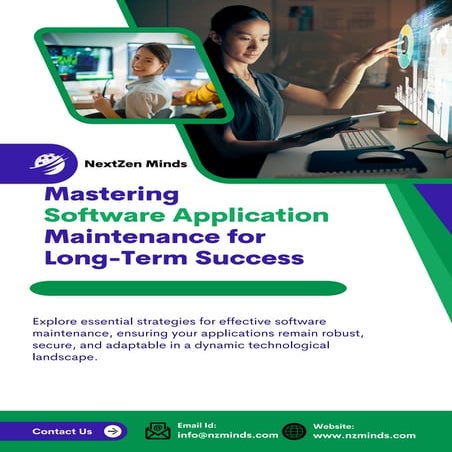 NextZen Minds

Mastering Software Application Maintenance for Long-Term Success

Explore essential strategies for effective software maintenance, ensuring your applications remain robust, secure, and adaptable in a dynamic technological landscape.

Contact Us

Email Id:
info@nzminds.com

Website:
www.nzminds.com